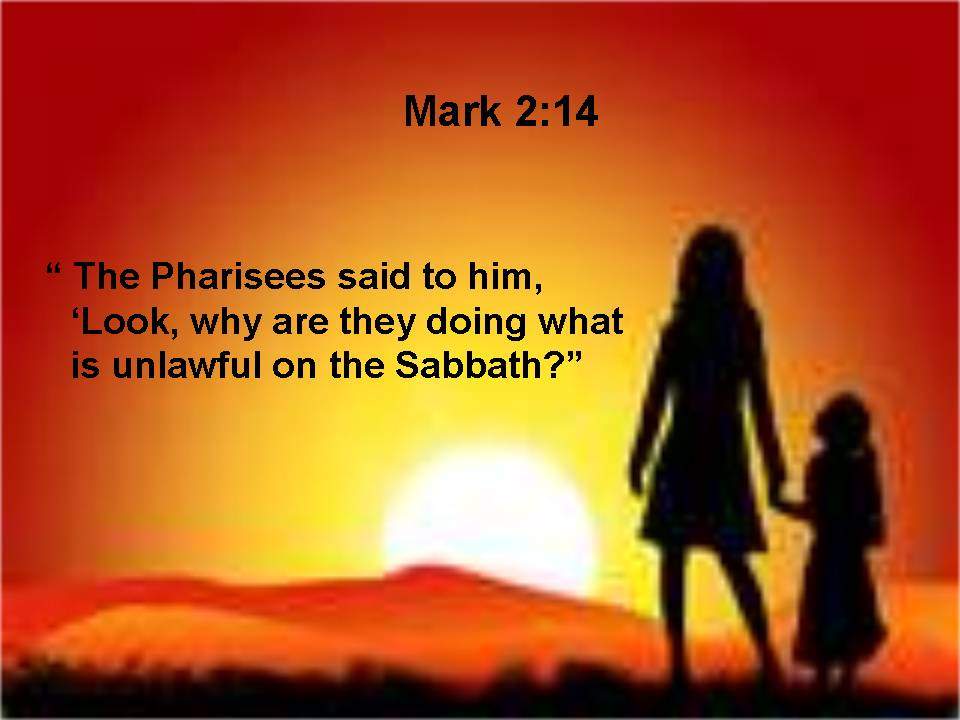 Mark 2:14

“ The Pharisees said to him, ‘Look, why are they doing what is unlawful on the Sabbath?”